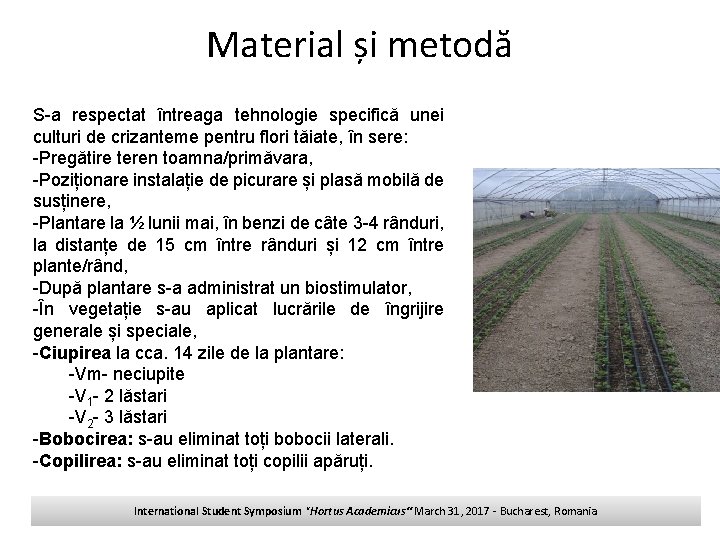 Material și metodă

S-a respectat întreaga tehnologie specifică unei culturi de crizanteme pentru flori tăiate, în sere:
-Pregătire teren toamna/primăvara,
-Poziționare instalație de picurare și plasă mobilă de susținere,
-Plantare la ½ lunii mai, în benzi de câte 3-4 rânduri, la distanțe de 15 cm între rânduri și 12 cm între plante/rând,
-După plantare s-a administrat un biostimulator,
-În vegetație s-au aplicat lucrările de îngrijire generale și speciale,
-Ciupirea la cca. 14 zile de la plantare:
-Vm- neciupite
-$V_1$- 2 lăstari
-$V_2$- 3 lăstari
-Bobocirea: s-au eliminat toți bobocii laterali.
-Copilirea: s-au eliminat toți copilii apăruți.

International Student Symposium "Hortus Academicus" March 31, 2017 - Bucharest, Romania